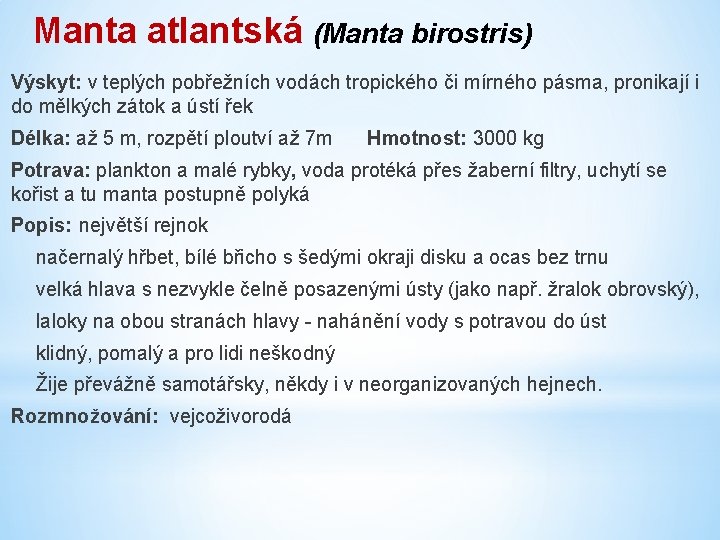 Manta atlantská (Manta birostris)

Výskyt: v teplých pobřežních vodách tropického či mírného pásma, pronikají i do mělkých zátok a ústí řek

Délka: až 5 m, rozpětí ploutví až 7m   Hmotnost: 3000 kg

Potrava: plankton a malé rybky, voda protéká přes žaberní filtry, uchytí se kořist a tu manta postupně polyká

Popis: největší rejnok

načernalý hřbet, bílé břicho s šedými okraji disku a ocas bez trnu

velká hlava s nezvykle čelně posazenými ústy (jako např. žralok obrovský),

laloky na obou stranách hlavy - nahánění vody s potravou do úst

klidný, pomalý a pro lidi neškodný

Žije převážně samotářsky, někdy i v neorganizovaných hejnech.

Rozmnožování: vejcoživorodá